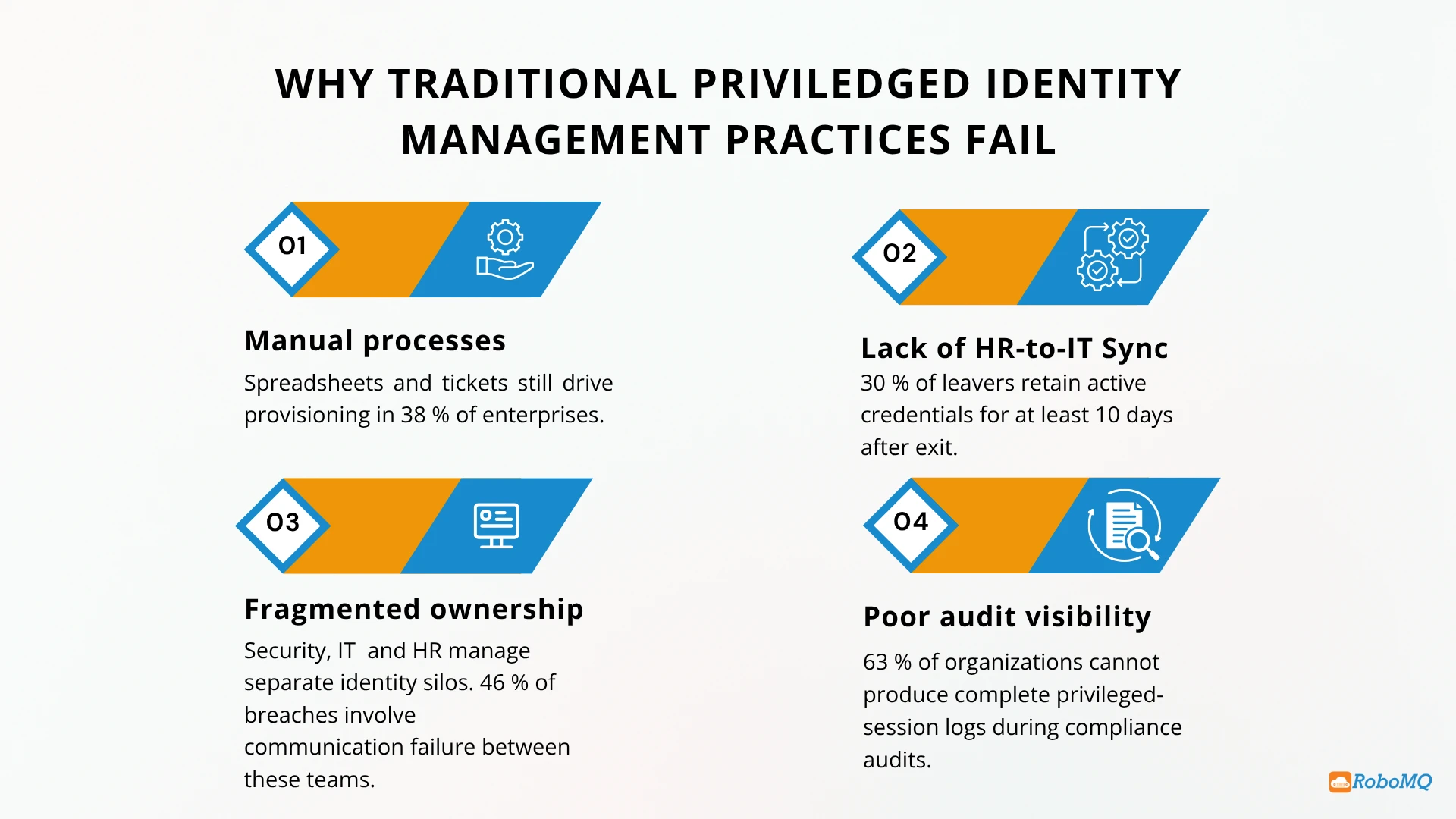 WHY TRADITIONAL PRIVILEDGED IDENTITY MANAGEMENT PRACTICES FAIL

01

Manual processes

Spreadsheets and tickets still drive provisioning in 38 % of enterprises.

02

Lack of HR-to-IT Sync

30 % of leavers retain active credentials for at least 10 days after exit.

03

Fragmented ownership

Security, IT and HR manage separate identity silos. 46 % of breaches involve communication failure between these teams.

04

Poor audit visibility

63 % of organizations cannot produce complete privileged-session logs during compliance audits.

RoboMQ